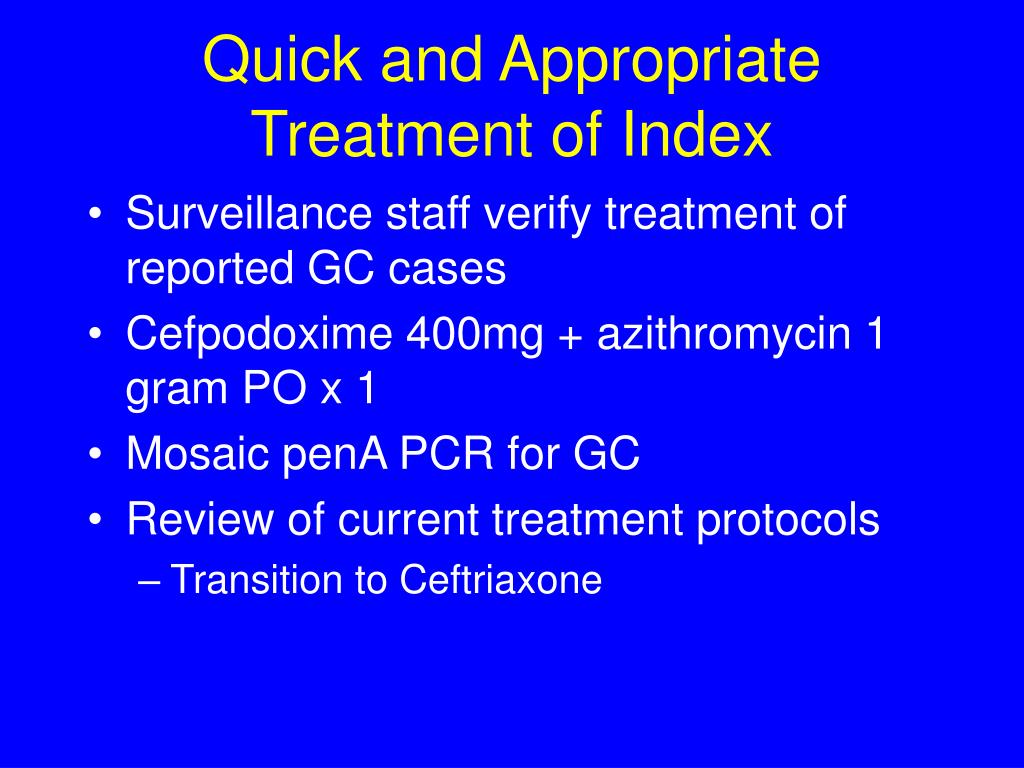 Quick and Appropriate Treatment of Index

• Surveillance staff verify treatment of reported GC cases
• Cefpodoxime 400mg + azithromycin 1 gram PO x 1
• Mosaic penA PCR for GC
• Review of current treatment protocols
– Transition to Ceftriaxone